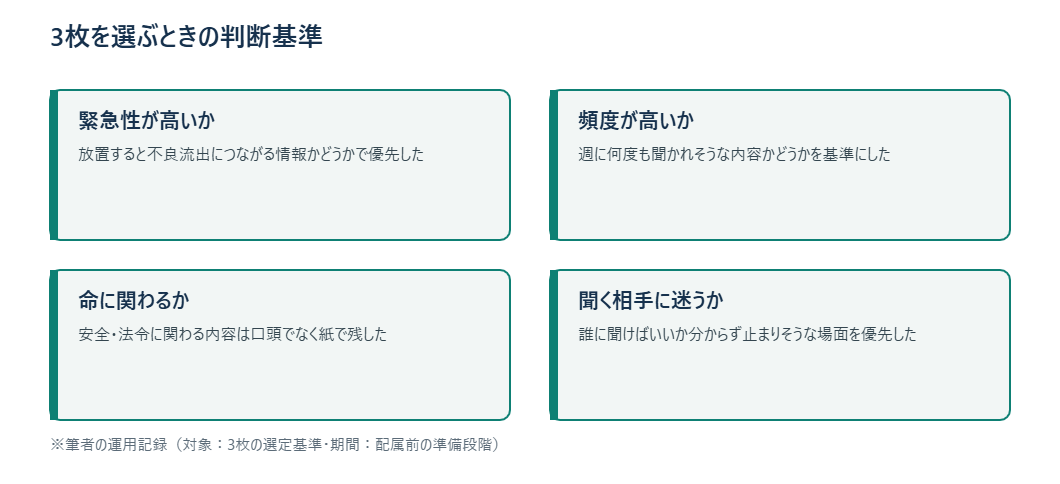 3枚を選ぶときの判断基準

緊急性が高いか

放置すると不良流出につながる情報かどうかで優先した

頻度が高いか

週に何度も聞かれそうな内容かどうかを基準にした

命に関わるか

安全・法令に関わる内容は口頭でなく紙で残した

聞く相手に迷うか

誰に聞けばいいか分からず止まりそうな場面を優先した

※筆者の運用記録（対象：3枚の選定基準・期間：配属前の準備段階）